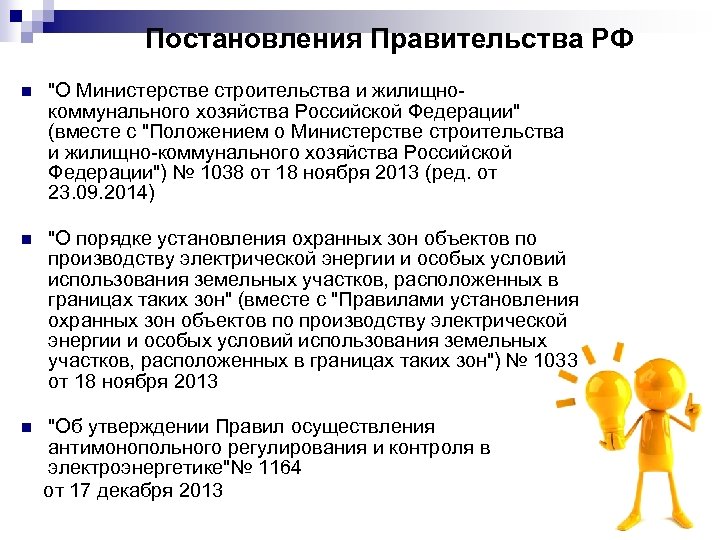 Постановления Правительства РФ

"О Министерстве строительства и жилищно-коммунального хозяйства Российской Федерации" (вместе с "Положением о Министерстве строительства и жилищно-коммунального хозяйства Российской Федерации") № 1038 от 18 ноября 2013 (ред. от 23.09.2014)

"О порядке установления охранных зон объектов по производству электрической энергии и особых условий использования земельных участков, расположенных в границах таких зон" (вместе с "Правилами установления охранных зон объектов по производству электрической энергии и особых условий использования земельных участков, расположенных в границах таких зон") № 1033 от 18 ноября 2013

"Об утверждении Правил осуществления антимонопольного регулирования и контроля в электроэнергетике"№ 1164
от 17 декабря 2013